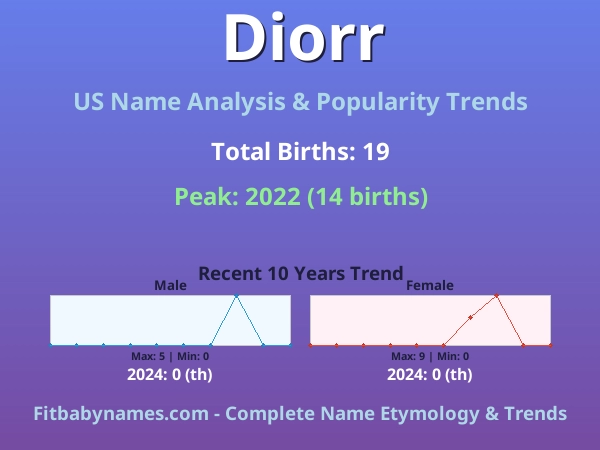 Diorr

US Name Analysis & Popularity Trends

Total Births: 19

Peak: 2022 (14 births)

Recent 10 Years Trend

Male

Max: 5 | Min: 0

2024: 0 (th)

Female

Max: 9 | Min: 0

2024: 0 (th)

Fitbabynames.com - Complete Name Etymology & Trends